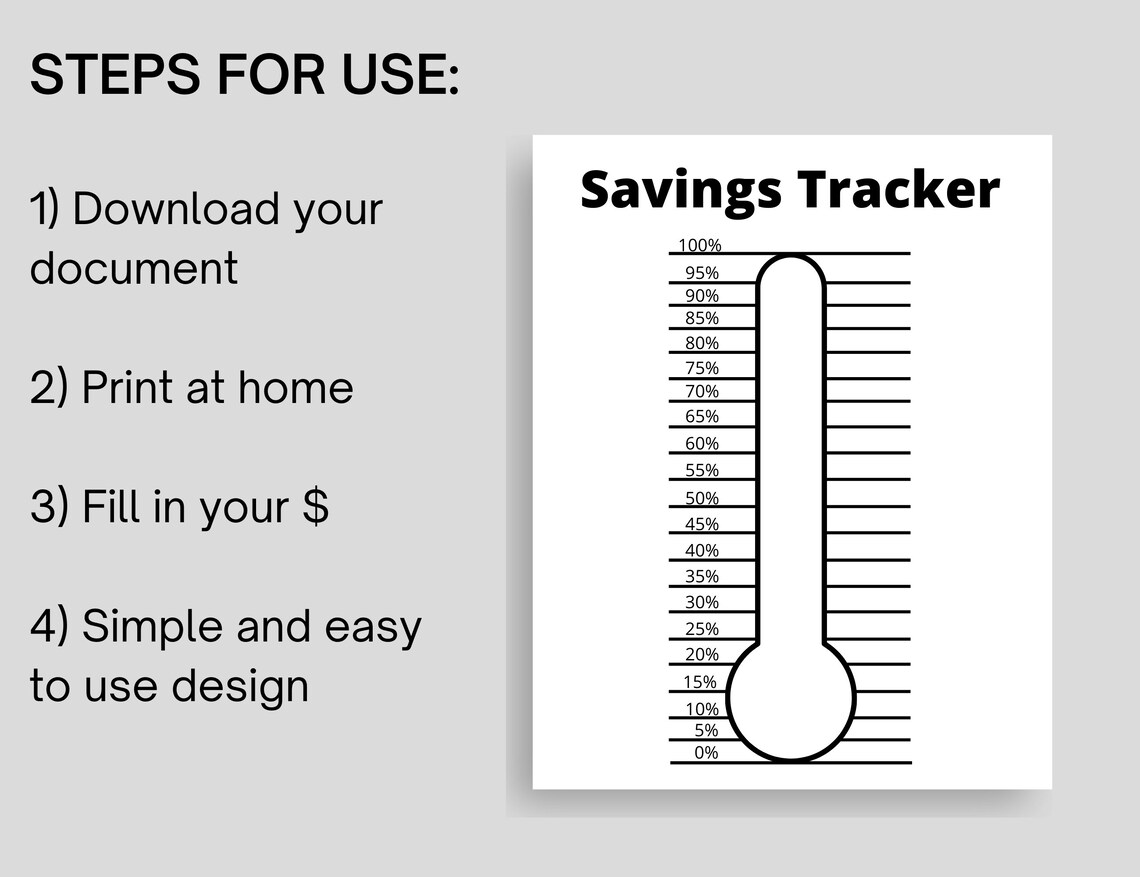 STEPS FOR USE:

1) Download your document

2) Print at home

3) Fill in your $

4) Simple and easy to use design

Savings Tracker

100%
95%
90%
85%
80%
75%
70%
65%
60%
55%
50%
45%
40%
35%
30%
25%
20%
15%
10%
5%
0%